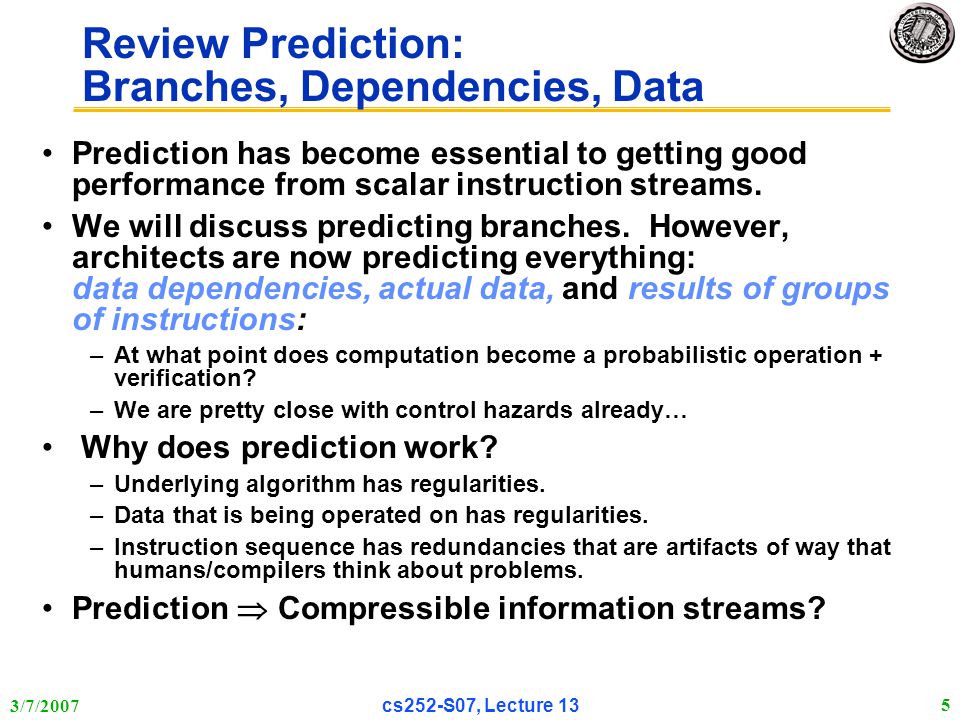 Review Prediction:
Branches, Dependencies, Data

• Prediction has become essential to getting good performance from scalar instruction streams.

• We will discuss predicting branches. However, architects are now predicting everything: data dependencies, actual data, and results of groups of instructions:

– At what point does computation become a probabilistic operation + verification?

– We are pretty close with control hazards already…

• Why does prediction work?

– Underlying algorithm has regularities.

– Data that is being operated on has regularities.

– Instruction sequence has redundancies that are artifacts of way that humans/compilers think about problems.

• Prediction $\Rightarrow$ Compressible information streams?

3/7/2007

cs252-S07, Lecture 13

5